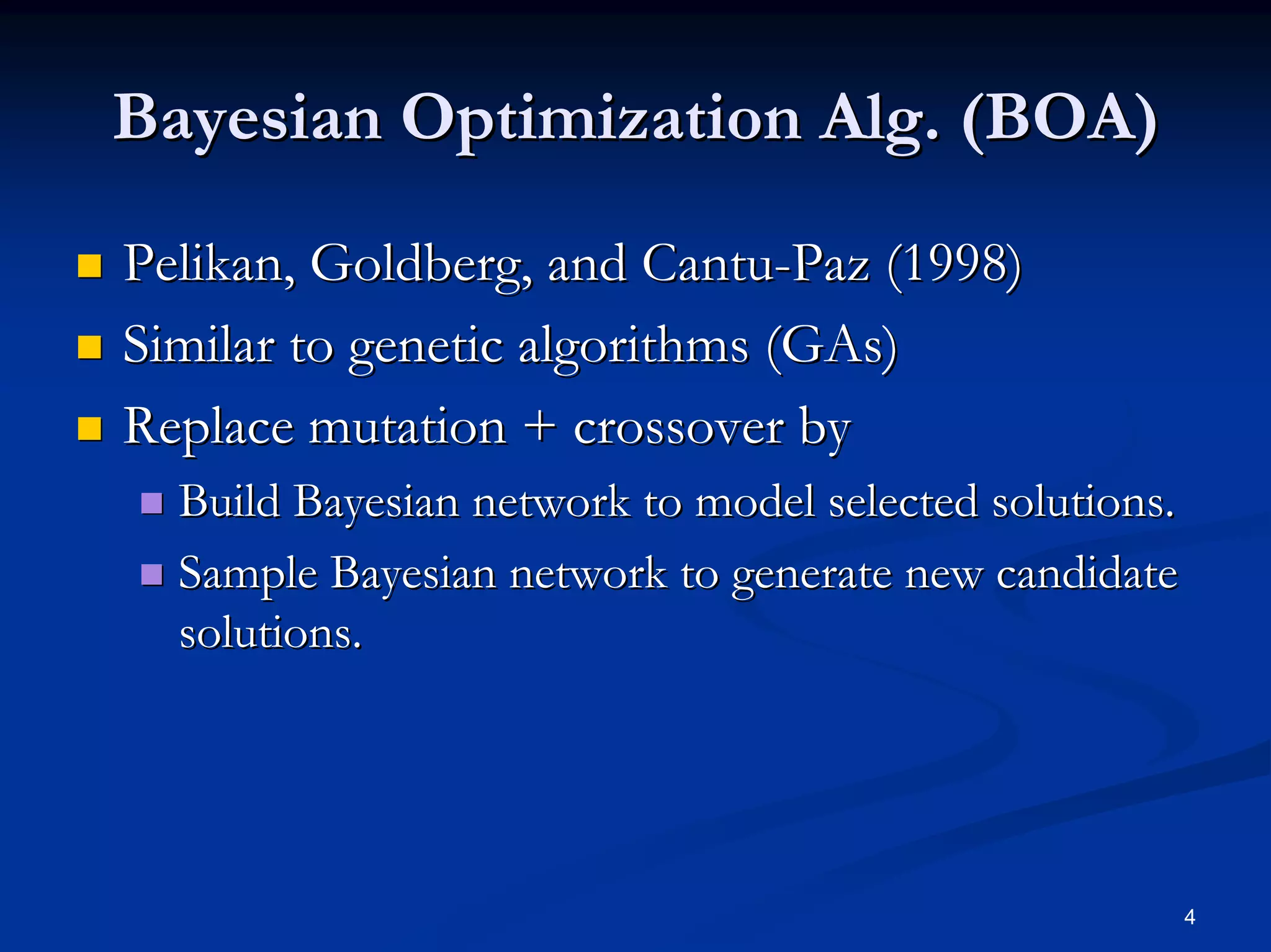 Bayesian Optimization Alg. (BOA)

Pelikan, Goldberg, and Cantu-Paz (1998)

Similar to genetic algorithms (GAs)

Replace mutation + crossover by

Build Bayesian network to model selected solutions.

Sample Bayesian network to generate new candidate solutions.

4